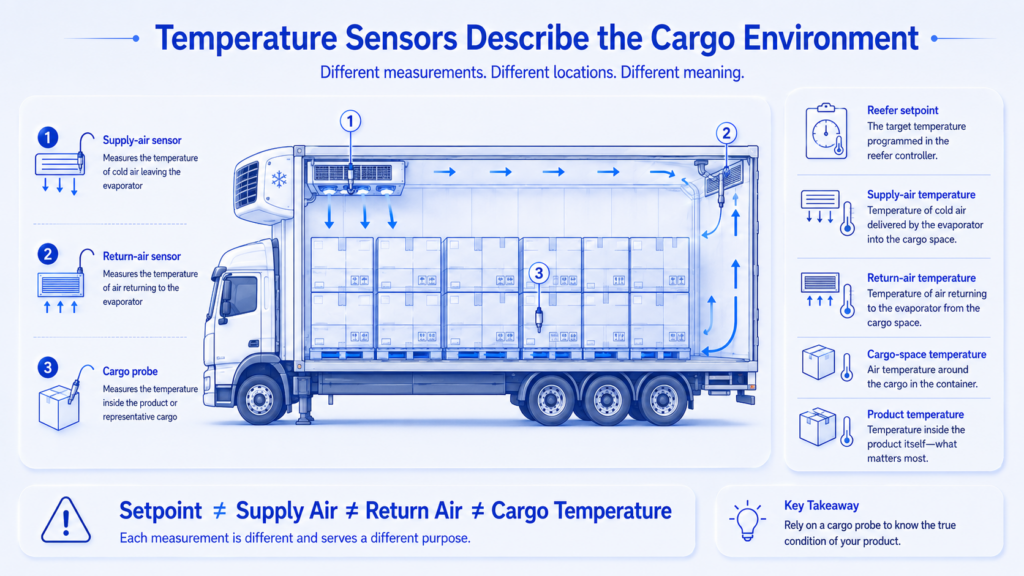 Temperature Sensors Describe the Cargo Environment

Different measurements. Different locations. Different meaning.

1 Supply-air sensor
Measures the temperature of cold air leaving the evaporator

2 Return-air sensor
Measures the temperature of air returning to the evaporator

3 Cargo probe
Measures the temperature inside the product or representative cargo

1

2

3

Reefer setpoint
The target temperature programmed in the reefer controller.

Supply-air temperature
Temperature of cold air delivered by the evaporator into the cargo space.

Return-air temperature
Temperature of air returning to the evaporator from the cargo space.

Cargo-space temperature
Air temperature around the cargo in the container.

Product temperature
Temperature inside the product itself—what matters most.

Setpoint $\neq$ Supply Air $\neq$ Return Air $\neq$ Cargo Temperature
Each measurement is different and serves a different purpose.

Key Takeaway
Rely on a cargo probe to know the true condition of your product.